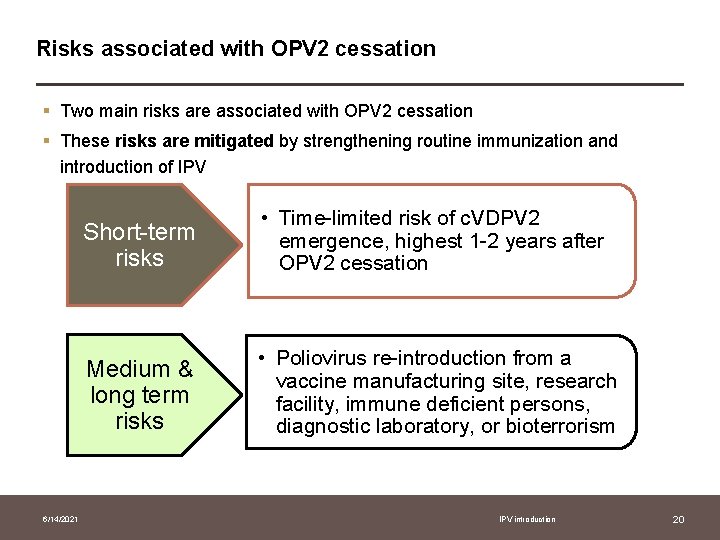 Risks associated with OPV2 cessation

▪ Two main risks are associated with OPV2 cessation

▪ These **risks are mitigated** by strengthening routine immunization and introduction of IPV

Short-term risks

• Time-limited risk of cVDPV2 emergence, highest 1-2 years after OPV2 cessation

Medium & long term risks

• Poliovirus re-introduction from a vaccine manufacturing site, research facility, immune deficient persons, diagnostic laboratory, or bioterrorism

6/14/2021

IPV introduction

20